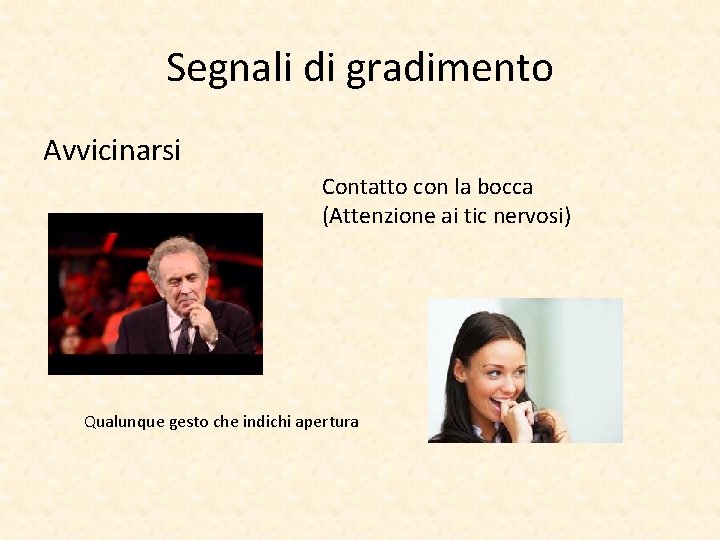 Segnali di gradimento

Avvicinarsi

Contatto con la bocca
(Attenzione ai tic nervosi)

Qualunque gesto che indichi apertura